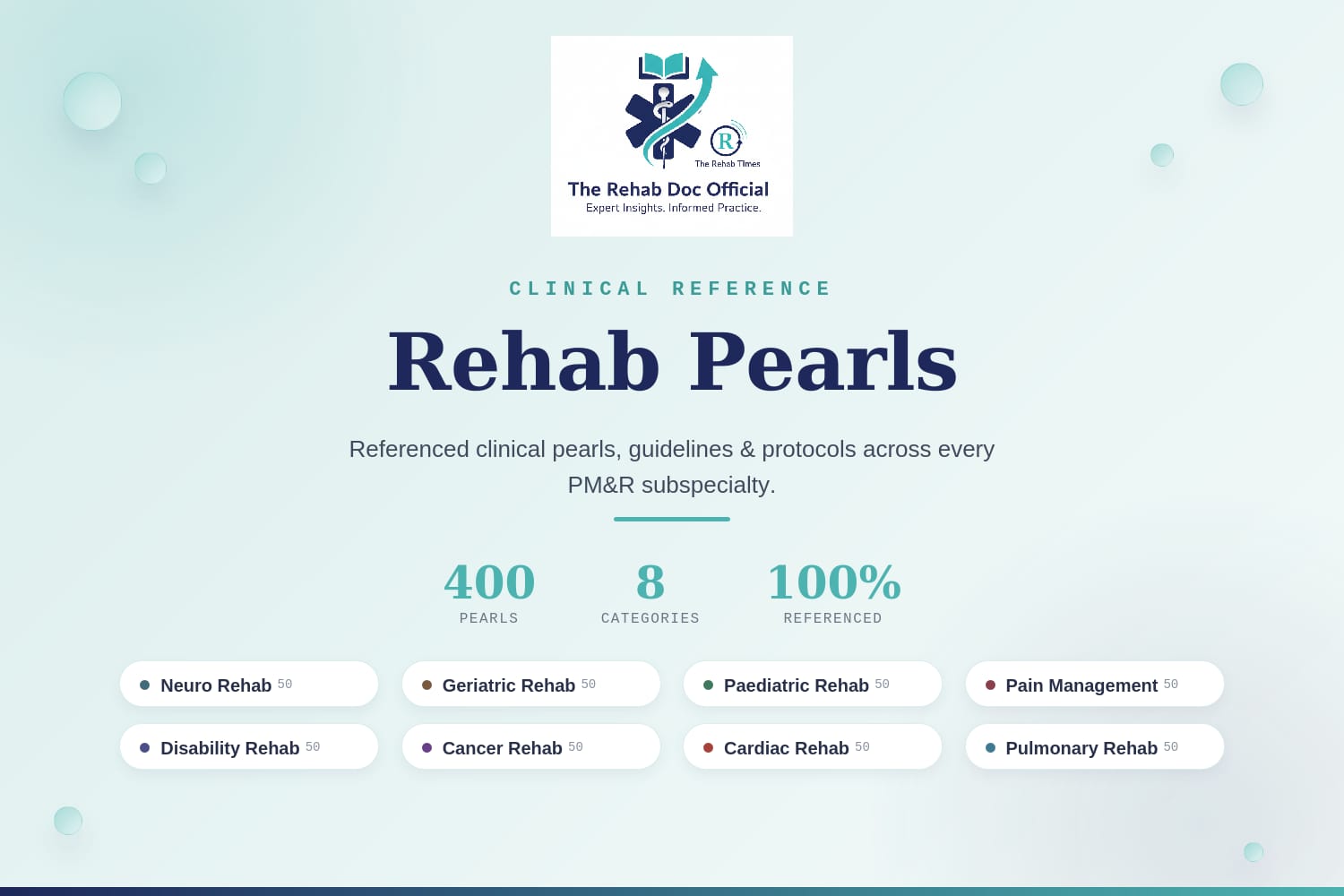 R
The Rehab Times
The Rehab Doc Official
Expert Insights. Informed Practice.

CLINICAL REFERENCE

Rehab Pearls

Referenced clinical pearls, guidelines & protocols across every PM&R subspecialty.

400
PEARLS

8
CATEGORIES

100%
REFERENCED

Neuro Rehab 50
Geriatric Rehab 50
Paediatric Rehab 50
Pain Management 50
Disability Rehab 50
Cancer Rehab 50
Cardiac Rehab 50
Pulmonary Rehab 50